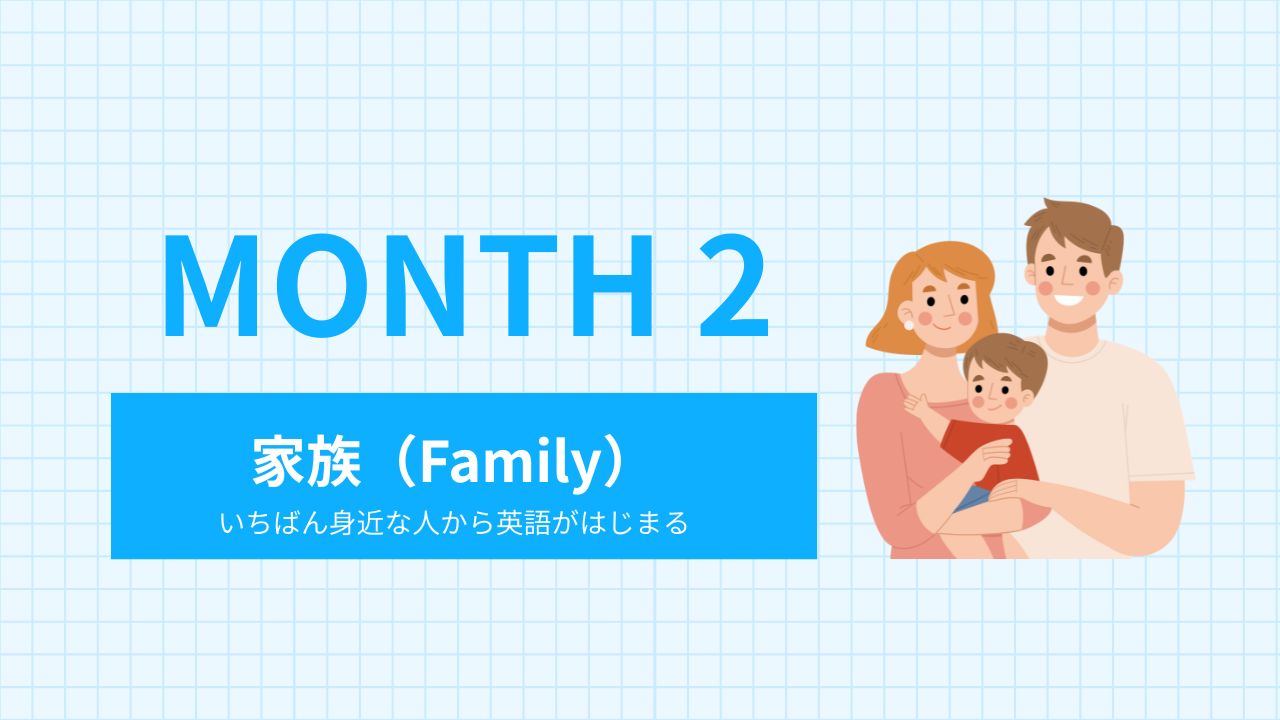 MONTH 2

家族（Family）

いちばん身近な人から英語がはじまる